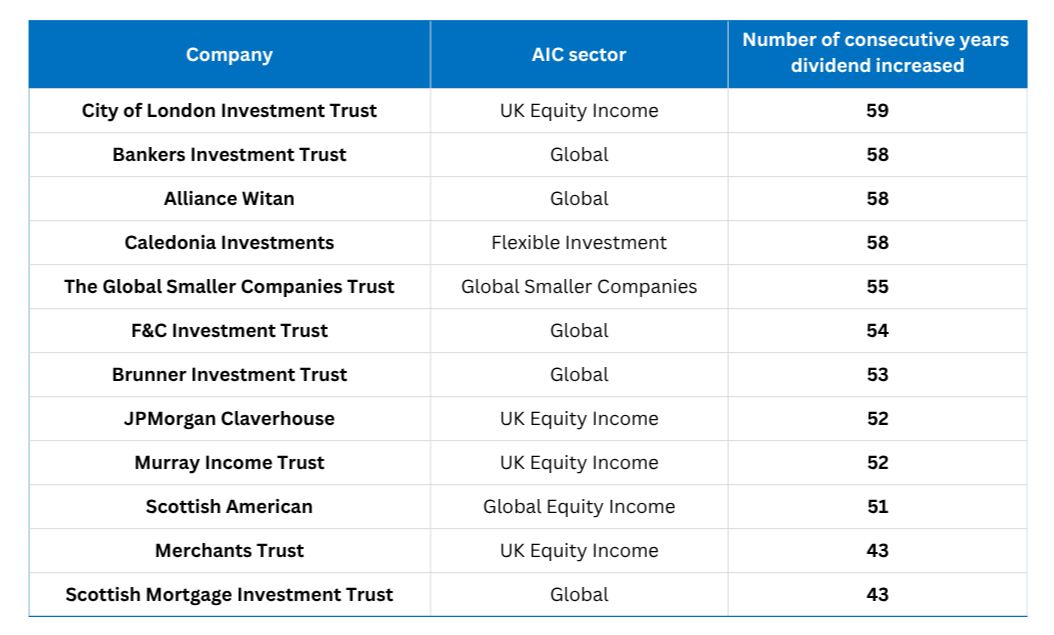 | Company | AIC sector | Number of consecutive years dividend increased |
|---|---|---|
| City of London Investment Trust | UK Equity Income | 59 |
| Bankers Investment Trust | Global | 58 |
| Alliance Witan | Global | 58 |
| Caledonia Investments | Flexible Investment | 58 |
| The Global Smaller Companies Trust | Global Smaller Companies | 55 |
| F&C Investment Trust | Global | 54 |
| Brunner Investment Trust | Global | 53 |
| JPMorgan Claverhouse | UK Equity Income | 52 |
| Murray Income Trust | UK Equity Income | 52 |
| Scottish American | Global Equity Income | 51 |
| Merchants Trust | UK Equity Income | 43 |
| Scottish Mortgage Investment Trust | Global | 43 |